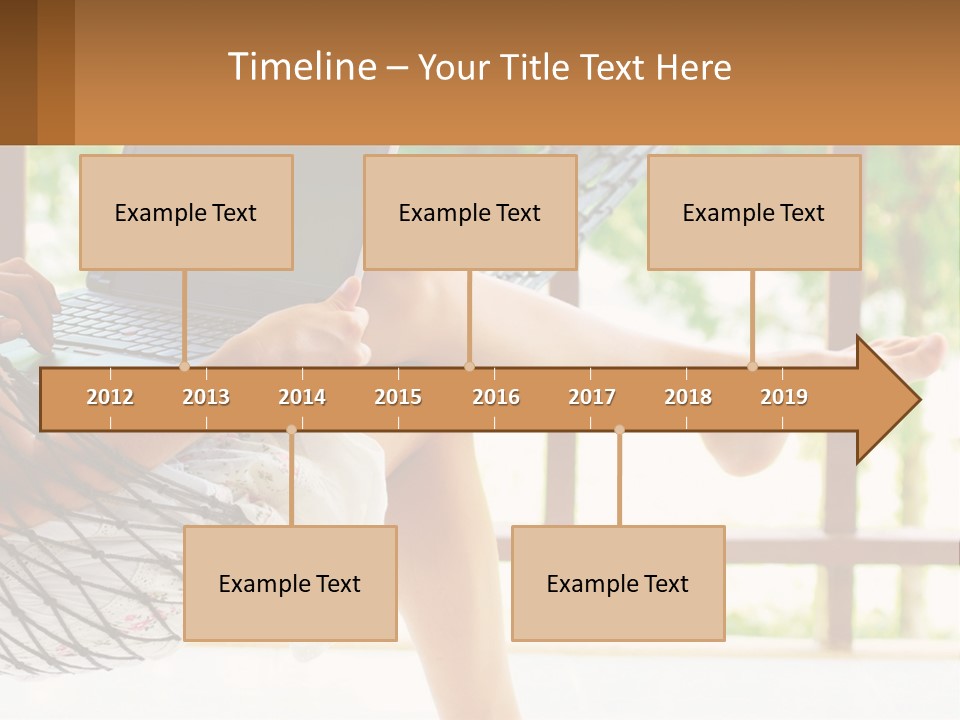 Timeline – Your Title Text Here

Example Text

Example Text

Example Text

2012 2013 2014 2015 2016 2017 2018 2019

Example Text

Example Text